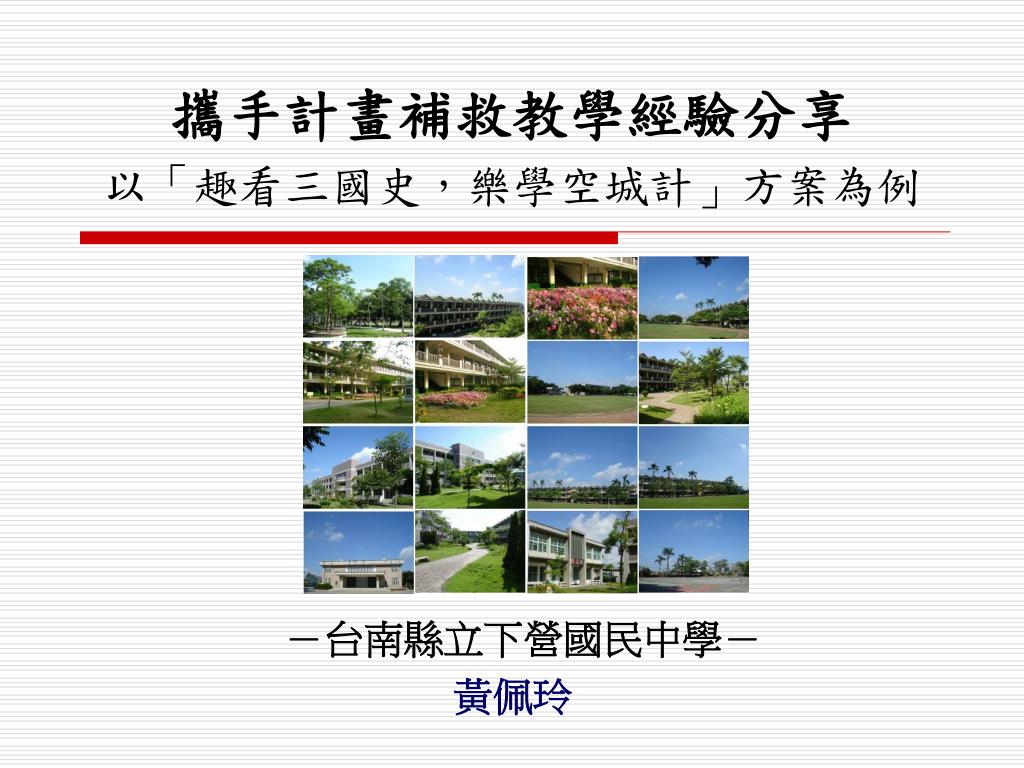 攜手計畫補救教學經驗分享
以「趣看三國史，樂學空城計」方案為例

－台南縣立下營國民中學－
黃佩玲